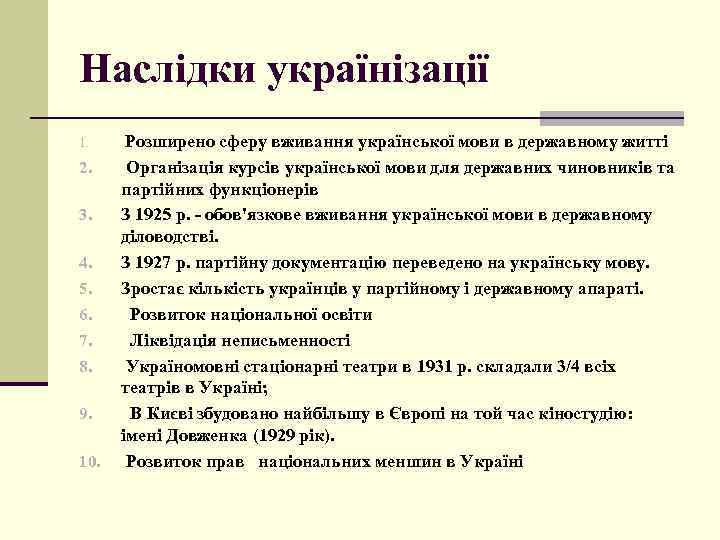 Наслідки українізації

1. Розширено сферу вживання української мови в державному житті
2. Організація курсів української мови для державних чиновників та партійних функціонерів
3. З 1925 р. - обов'язкове вживання української мови в державному діловодстві.
4. З 1927 р. партійну документацію переведено на українську мову.
5. Зростає кількість українців у партійному і державному апараті.
6. Розвиток національної освіти
7. Ліквідація неписьменності
8. Україномовні стаціонарні театри в 1931 р. складали 3/4 всіх театрів в Україні;
9. В Києві збудовано найбільшу в Європі на той час кіностудію: імені Довженка (1929 рік).
10. Розвиток прав національних меншин в Україні